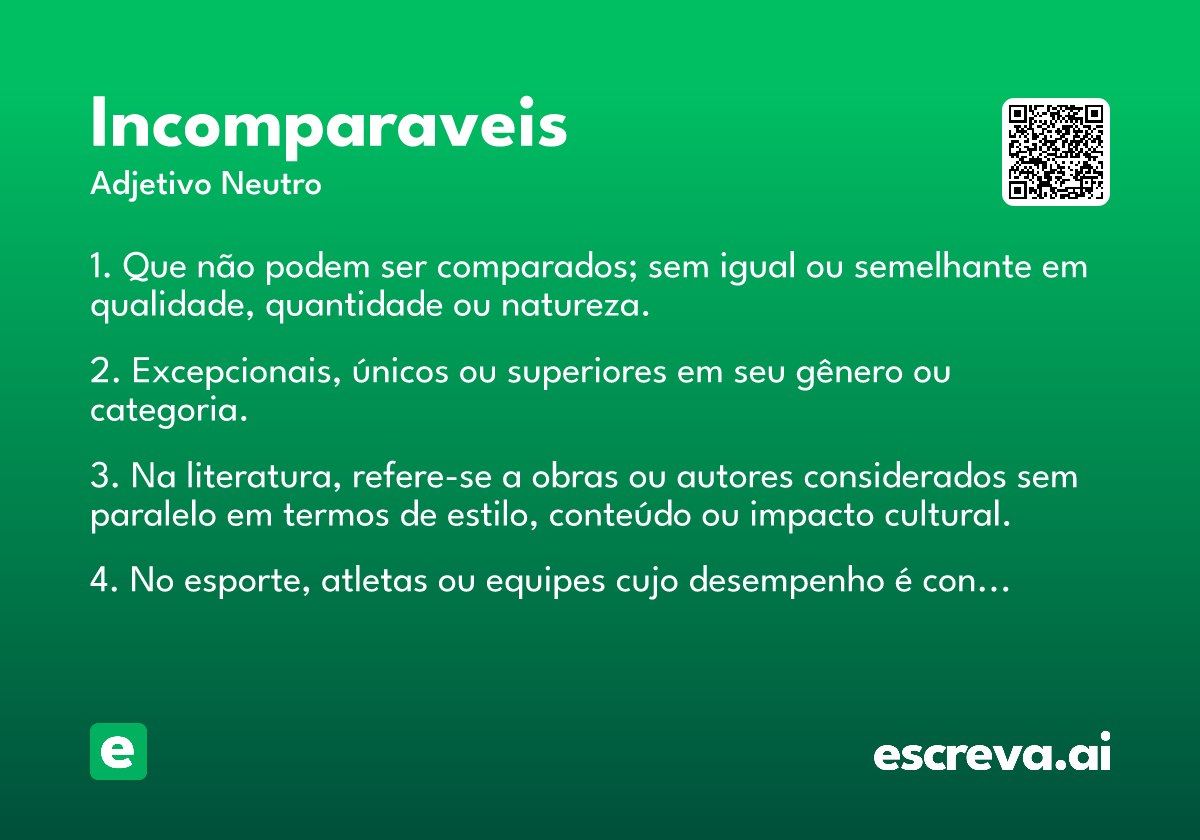 Incomparaveis
Adjetivo Neutro

1. Que não podem ser comparados; sem igual ou semelhante em qualidade, quantidade ou natureza.

2. Excepcionais, únicos ou superiores em seu gênero ou categoria.

3. Na literatura, refere-se a obras ou autores considerados sem paralelo em termos de estilo, conteúdo ou impacto cultural.

4. No esporte, atletas ou equipes cujo desempenho é con…

e

escreva.ai